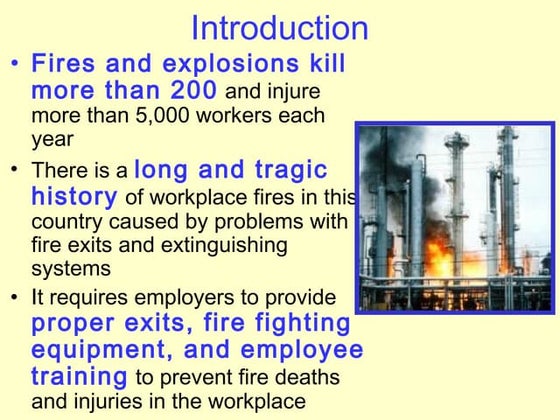 Introduction

• Fires and explosions kill more than 200 and injure more than 5,000 workers each year

• There is a long and tragic history of workplace fires in this country caused by problems with fire exits and extinguishing systems

• It requires employers to provide proper exits, fire fighting equipment, and employee training to prevent fire deaths and injuries in the workplace